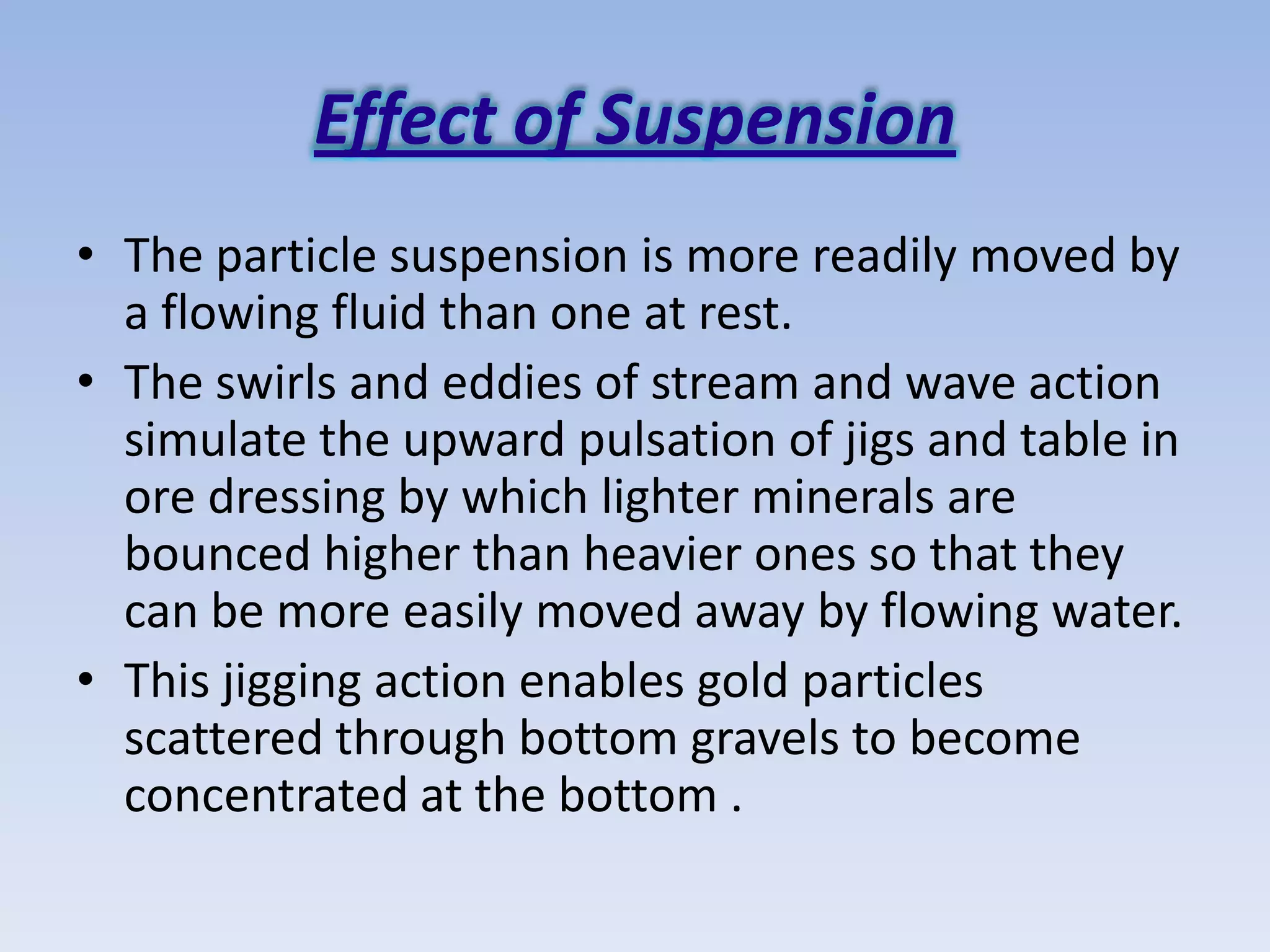 Effect of Suspension

• The particle suspension is more readily moved by a flowing fluid than one at rest.

• The swirls and eddies of stream and wave action simulate the upward pulsation of jigs and table in ore dressing by which lighter minerals are bounced higher than heavier ones so that they can be more easily moved away by flowing water.

• This jigging action enables gold particles scattered through bottom gravels to become concentrated at the bottom .